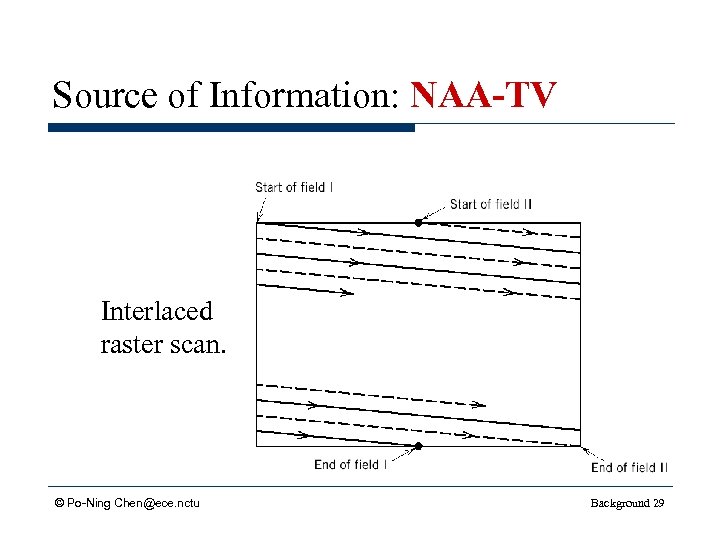 Source of Information: NAA-TV

Start of field I

Start of field II

Interlaced raster scan.

End of field I

End of field II

© Po-Ning Chen@ece.nctu

Background 29